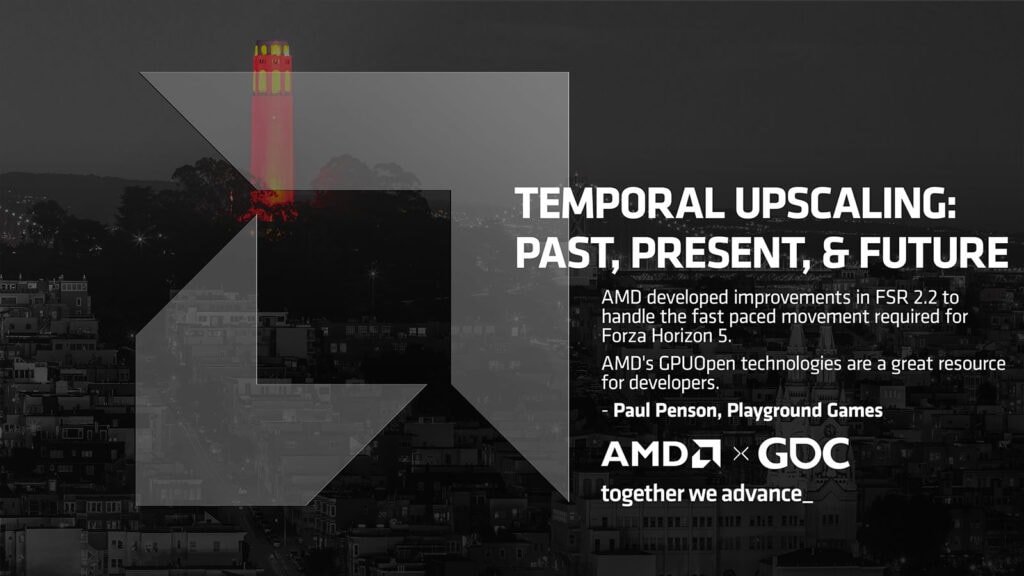 TEMPORAL UPSCALING: PAST, PRESENT, & FUTURE

AMD developed improvements in FSR 2.2 to handle the fast paced movement required for Forza Horizon 5.

AMD's GPUOpen technologies are a great resource for developers.

- Paul Penson, Playground Games

AMD × GDC

together we advance_